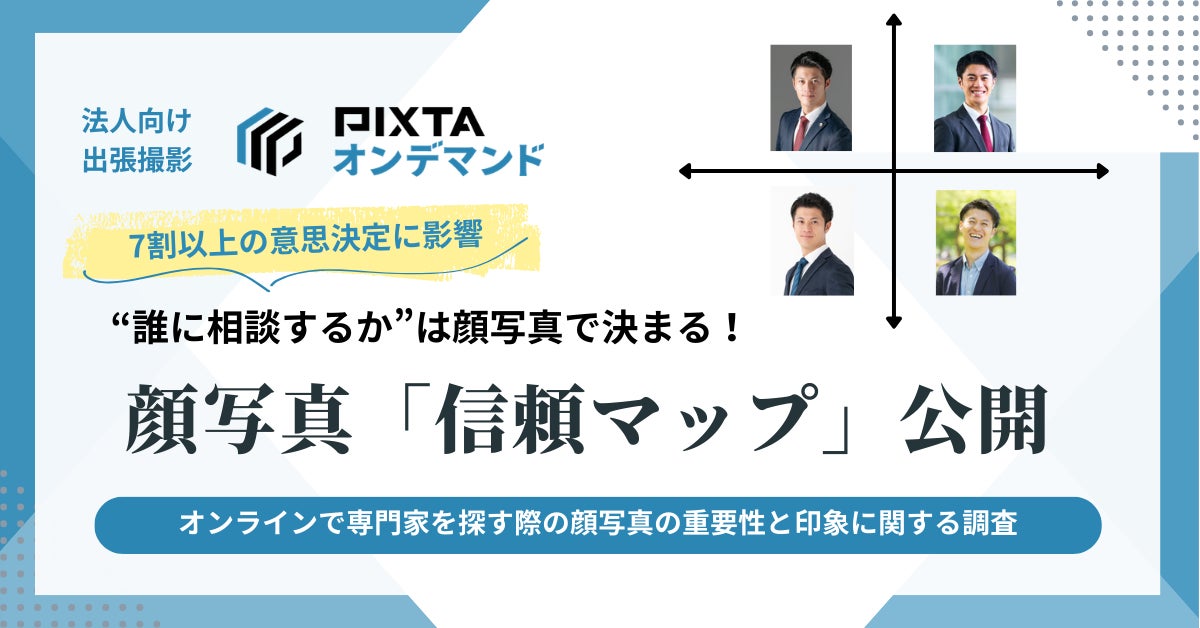 法人向け
出張撮影

PIXTA
オンデマンド

7割以上の意思決定に影響

“誰に相談するか”は顔写真で決まる！

顔写真「信頼マップ」公開

オンラインで専門家を探す際の顔写真の重要性と印象に関する調査